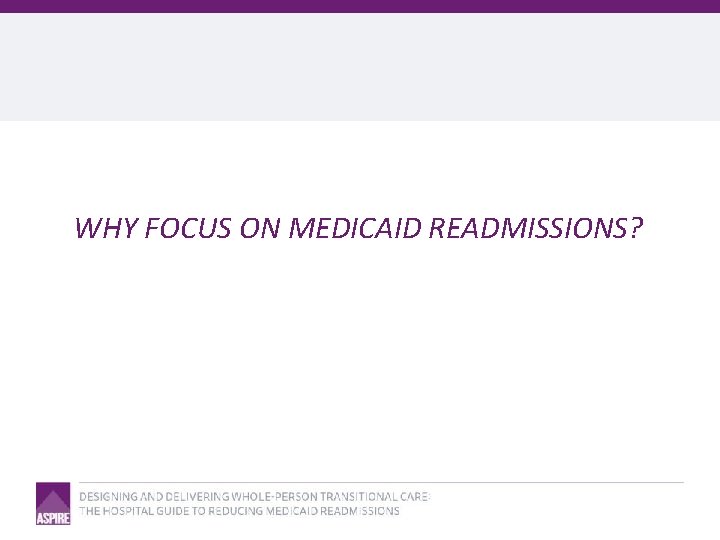 WHY FOCUS ON MEDICAID READMISSIONS?

ASPIRE

DESIGNING AND DELIVERING WHOLE-PERSON TRANSITIONAL CARE:
THE HOSPITAL GUIDE TO REDUCING MEDICAID READMISSIONS